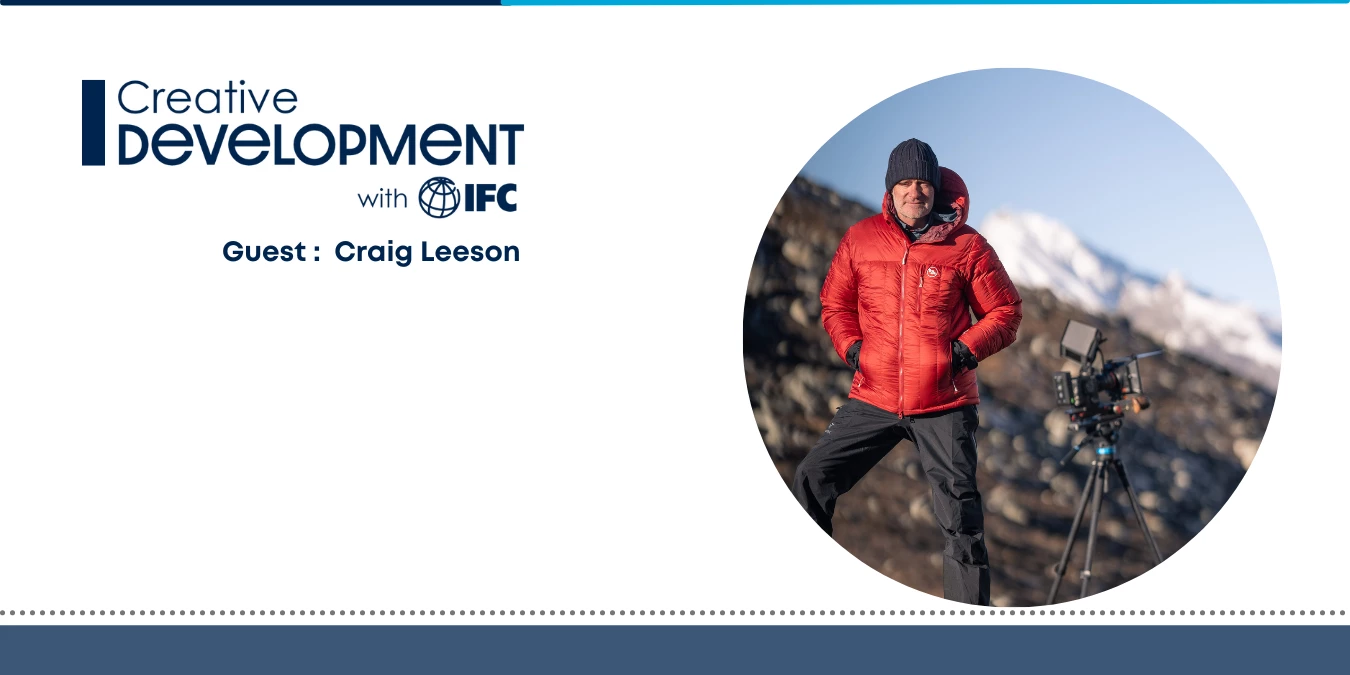 Creative
DEVELOPMENT
with IFC

Guest : Craig Leeson